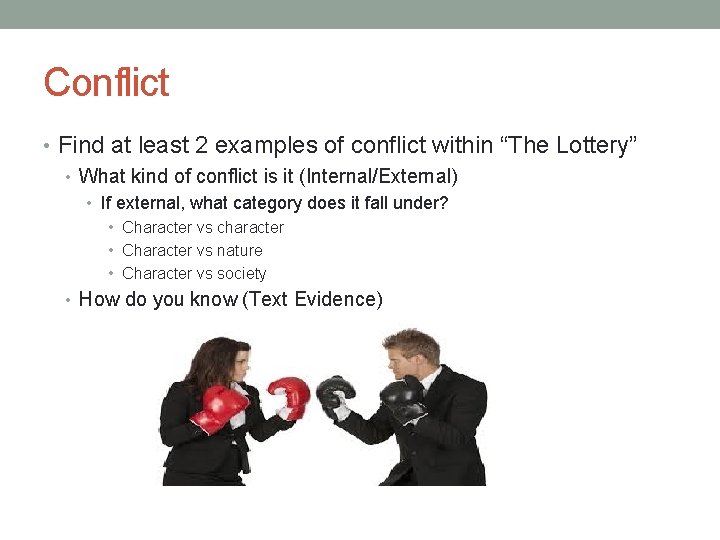 Conflict

• Find at least 2 examples of conflict within “The Lottery”
 • What kind of conflict is it (Internal/External)
  • If external, what category does it fall under?
   • Character vs character
   • Character vs nature
   • Character vs society
 • How do you know (Text Evidence)